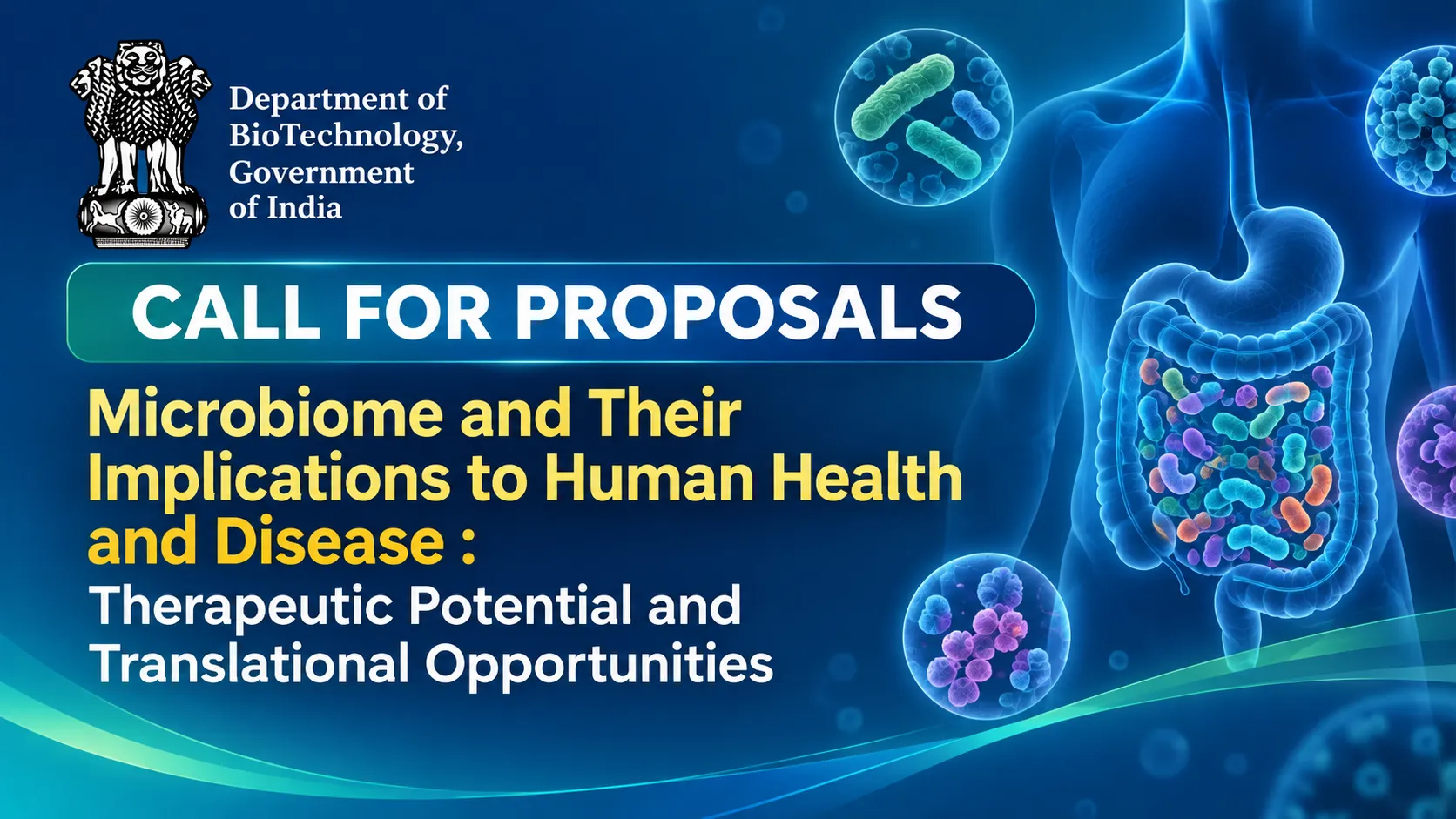 Department of BioTechnology, Government of India

CALL FOR PROPOSALS

Microbiome and Their Implications to Human Health and Disease :

Therapeutic Potential and Translational Opportunities